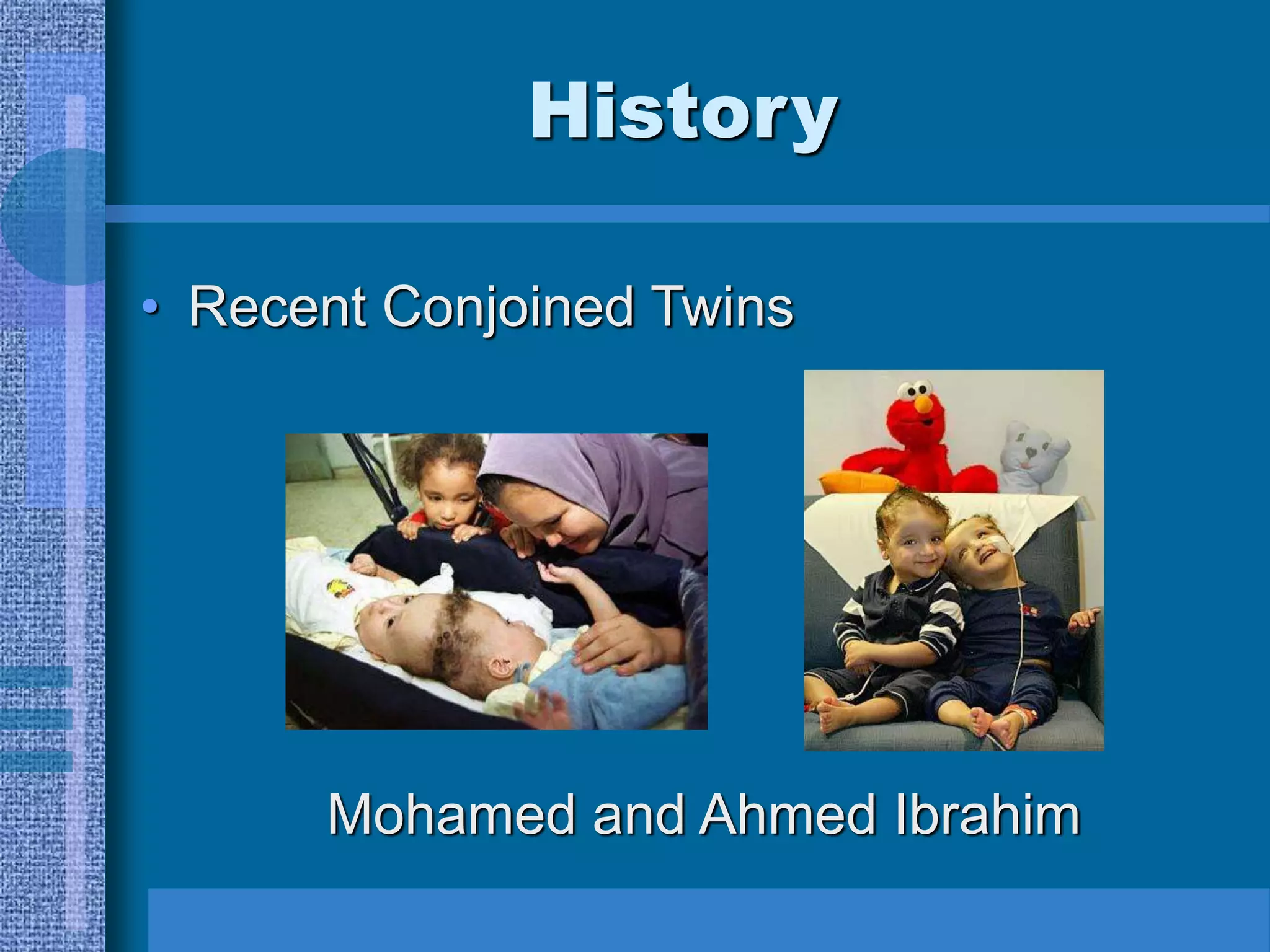 History

• Recent Conjoined Twins

Mohamed and Ahmed Ibrahim